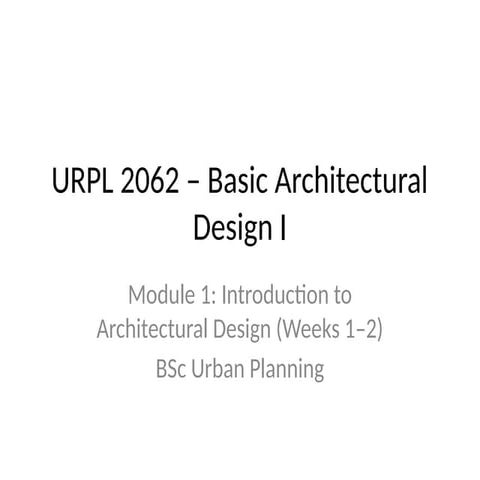 URPL 2062 – Basic Architectural Design I

Module 1: Introduction to Architectural Design (Weeks 1–2)

BSc Urban Planning